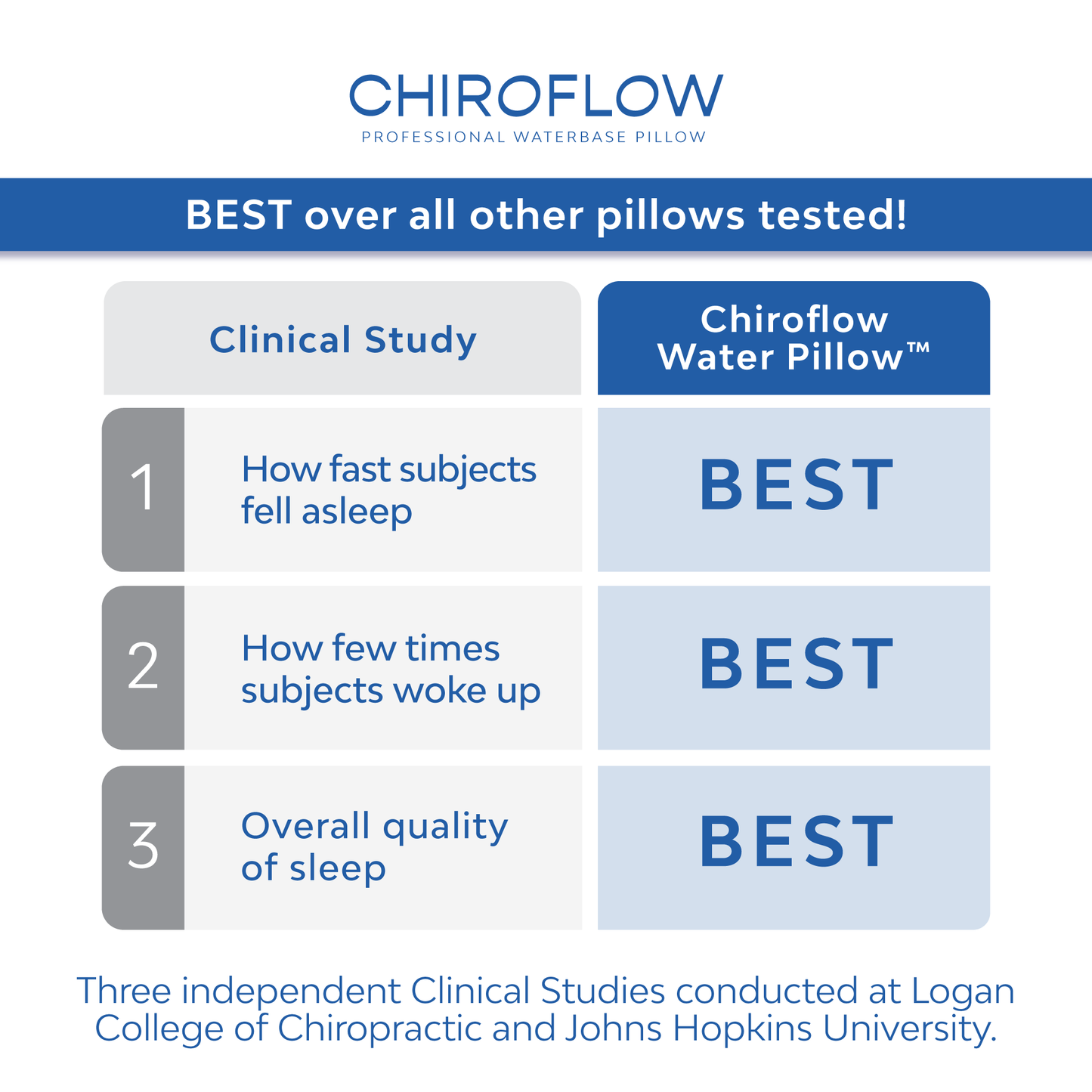 CHIROFLOW
PROFESSIONAL WATERBASE PILLOW

BEST over all other pillows tested!

| | Clinical Study | Chiroflow Water Pillow™ |
|---|---|---|
| 1 | How fast subjects fell asleep | BEST |
| 2 | How few times subjects woke up | BEST |
| 3 | Overall quality of sleep | BEST |

Three independent Clinical Studies conducted at Logan College of Chiropractic and Johns Hopkins University.